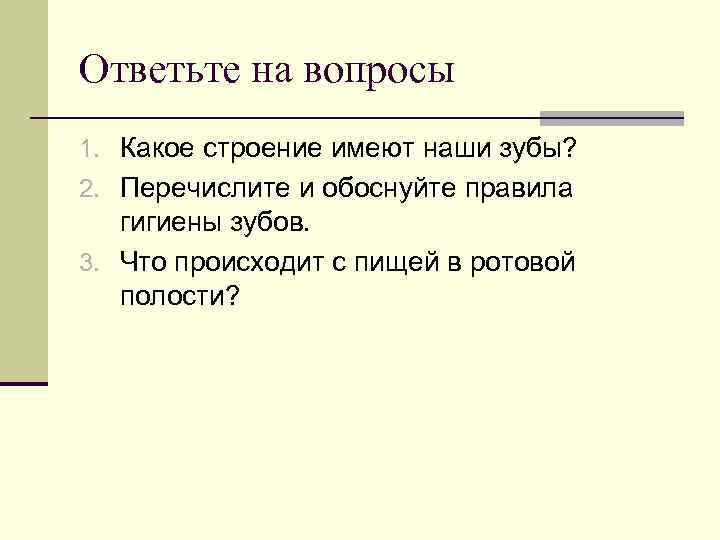 Ответьте на вопросы

1. Какое строение имеют наши зубы?
2. Перечислите и обоснуйте правила гигиены зубов.
3. Что происходит с пищей в ротовой полости?